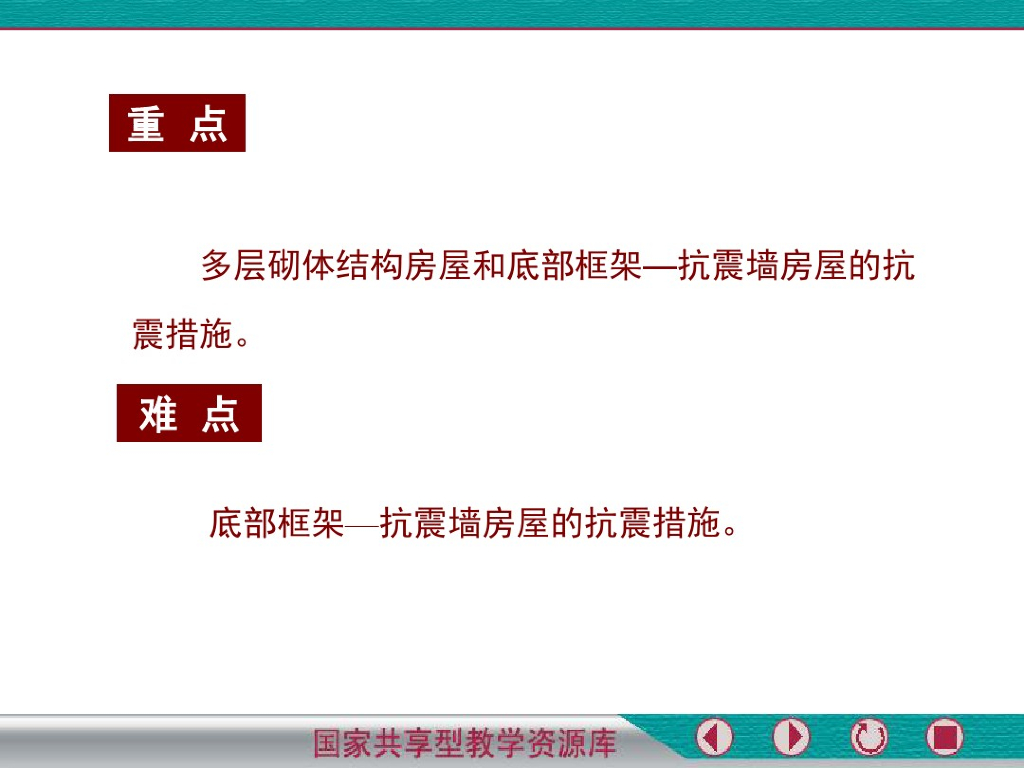 重 点

多层砌体结构房屋和底部框架—抗震墙房屋的抗震措施。

难 点

底部框架—抗震墙房屋的抗震措施。

国家共享型教学资源库